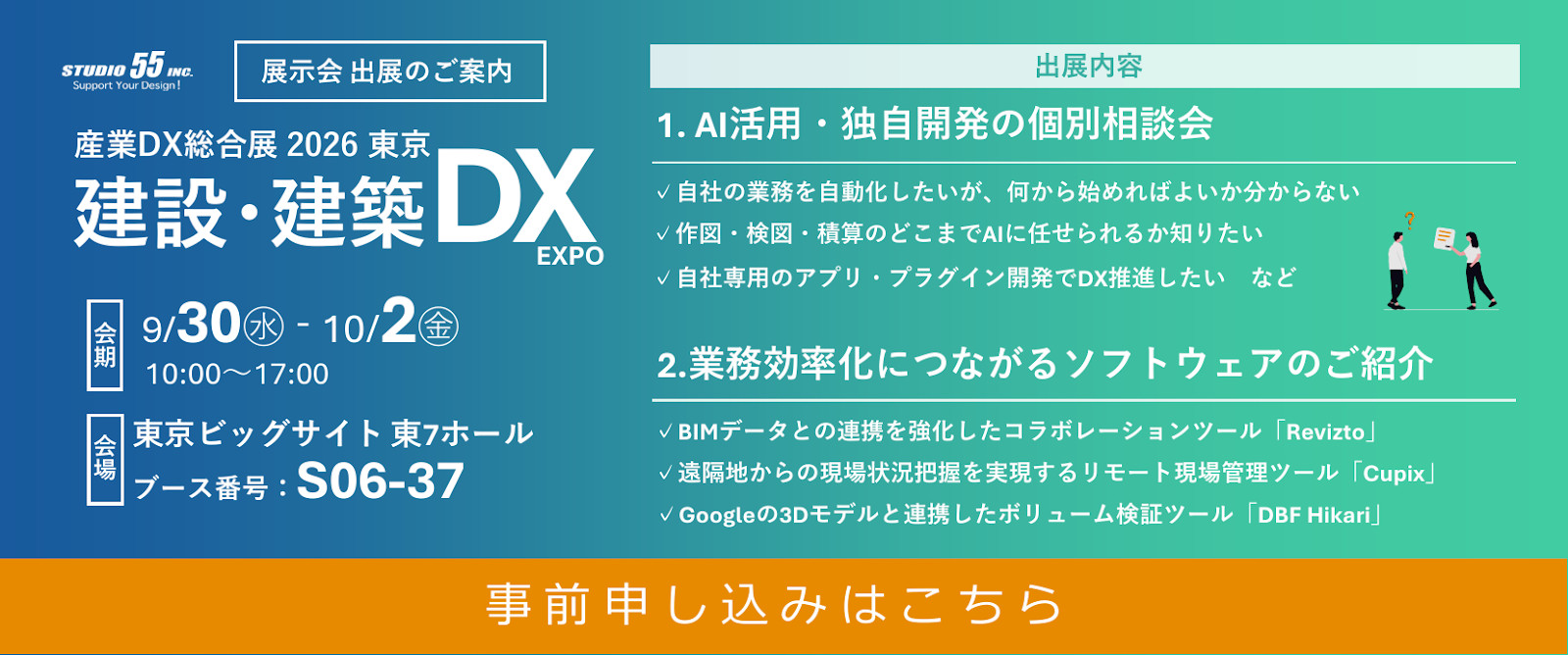 STUDIO 55 INC.
Support Your Design!

展示会 出展のご案内

産業DX総合展 2026 東京
建設・建築DX EXPO

会期 9/30㊌ - 10/2㊎
10:00〜17:00

会場 東京ビッグサイト 東7ホール
ブース番号：S06-37

出展内容

1. AI活用・独自開発の個別相談会

✓自社の業務を自動化したいが、何から始めればよいか分からない
✓作図・検図・積算のどこまでAIに任せられるか知りたい
✓自社専用のアプリ・プラグイン開発でDX推進したい　など

2.業務効率化につながるソフトウェアのご紹介

✓BIMデータとの連携を強化したコラボレーションツール「Revizto」
✓遠隔地からの現場状況把握を実現するリモート現場管理ツール「Cupix」
✓Googleの3Dモデルと連携したボリューム検証ツール「DBF Hikari」

事前申し込みはこちら